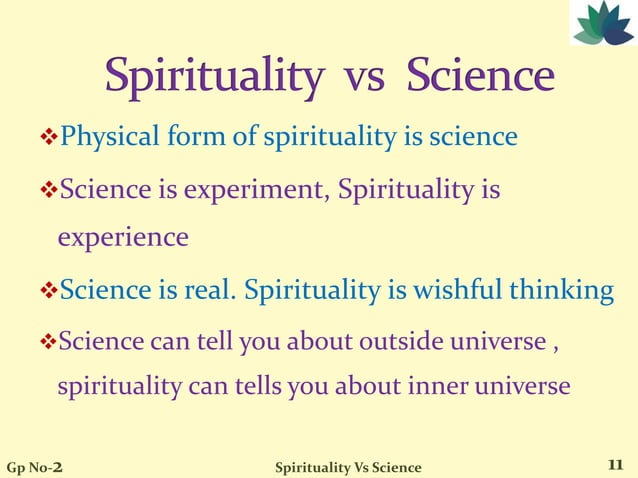 Spirituality vs Science

❖Physical form of spirituality is science

❖Science is experiment, Spirituality is experience

❖Science is real. Spirituality is wishful thinking

❖Science can tell you about outside universe , spirituality can tells you about inner universe

Gp No-2

Spirituality Vs Science

11